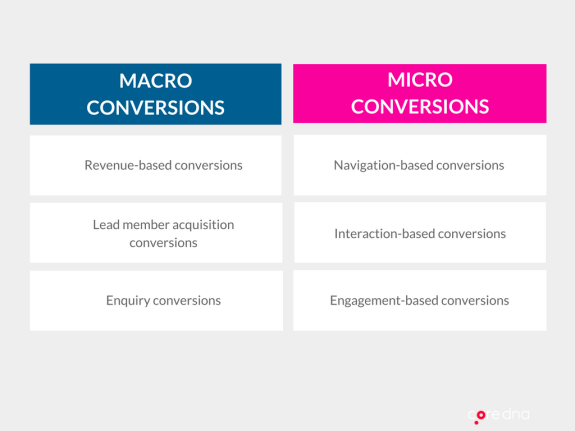 | MACRO CONVERSIONS | MICRO CONVERSIONS |
|---|---|
| Revenue-based conversions | Navigation-based conversions |
| Lead member acquisition conversions | Interaction-based conversions |
| Enquiry conversions | Engagement-based conversions |

core dna